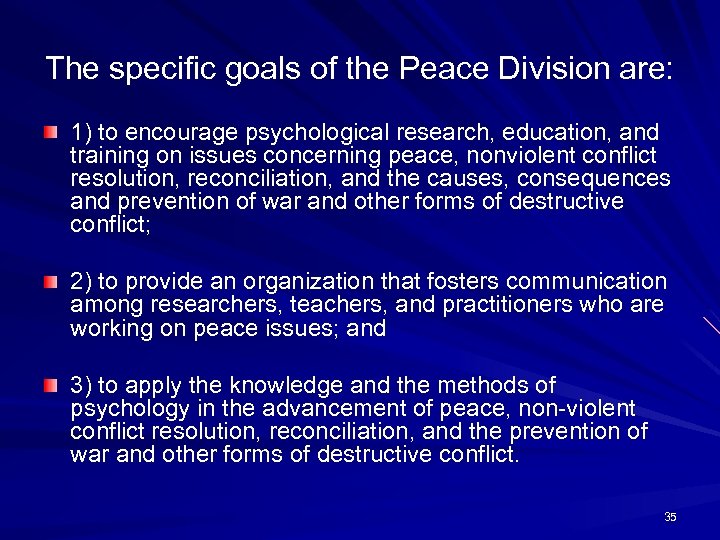 The specific goals of the Peace Division are:

1) to encourage psychological research, education, and training on issues concerning peace, nonviolent conflict resolution, reconciliation, and the causes, consequences and prevention of war and other forms of destructive conflict;

2) to provide an organization that fosters communication among researchers, teachers, and practitioners who are working on peace issues; and

3) to apply the knowledge and the methods of psychology in the advancement of peace, non-violent conflict resolution, reconciliation, and the prevention of war and other forms of destructive conflict.

35